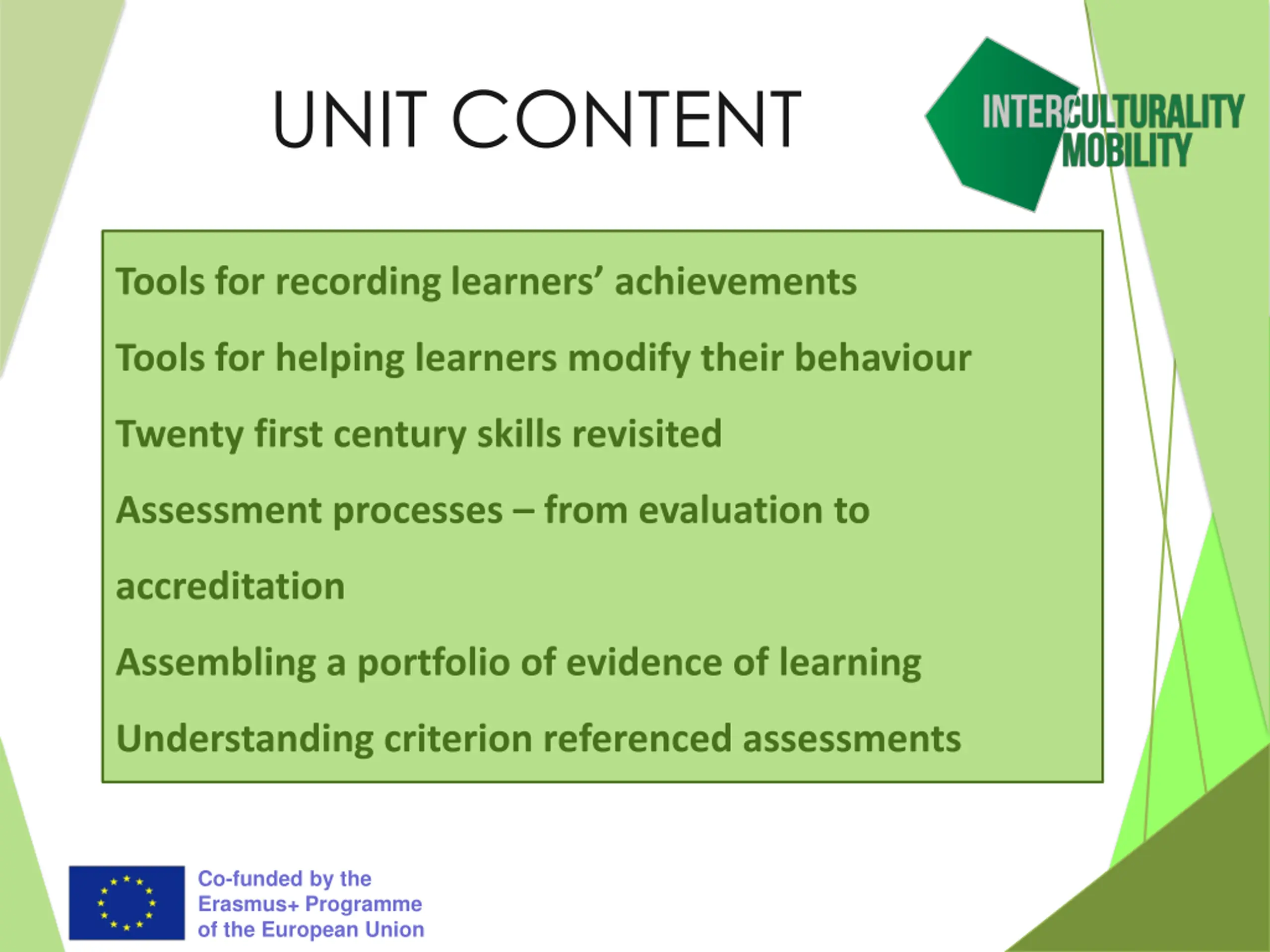 UNIT CONTENT

INTERCULTURALITY
MOBILITY

Tools for recording learners' achievements

Tools for helping learners modify their behaviour

Twenty first century skills revisited

Assessment processes – from evaluation to accreditation

Assembling a portfolio of evidence of learning

Understanding criterion referenced assessments

Co-funded by the
Erasmus+ Programme
of the European Union